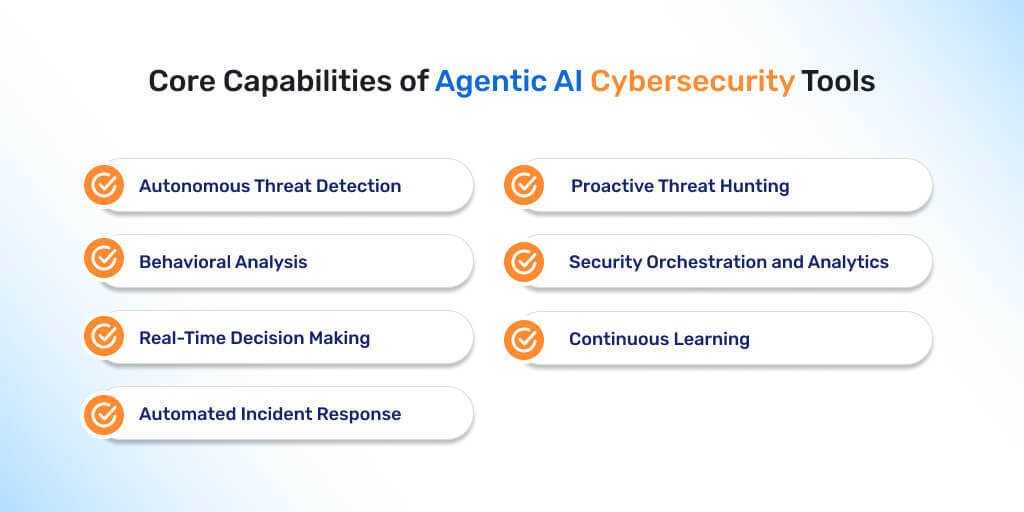 Core Capabilities of Agentic AI Cybersecurity Tools

Autonomous Threat Detection

Behavioral Analysis

Real-Time Decision Making

Automated Incident Response

Proactive Threat Hunting

Security Orchestration and Analytics

Continuous Learning